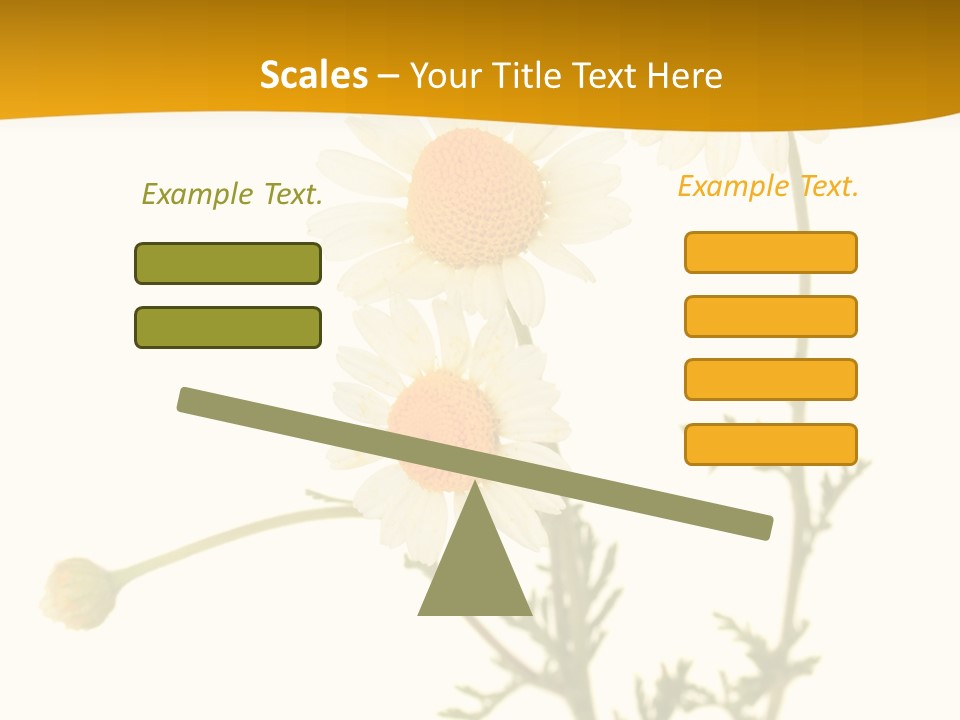 Scales – Your Title Text Here

Example Text.

Example Text.